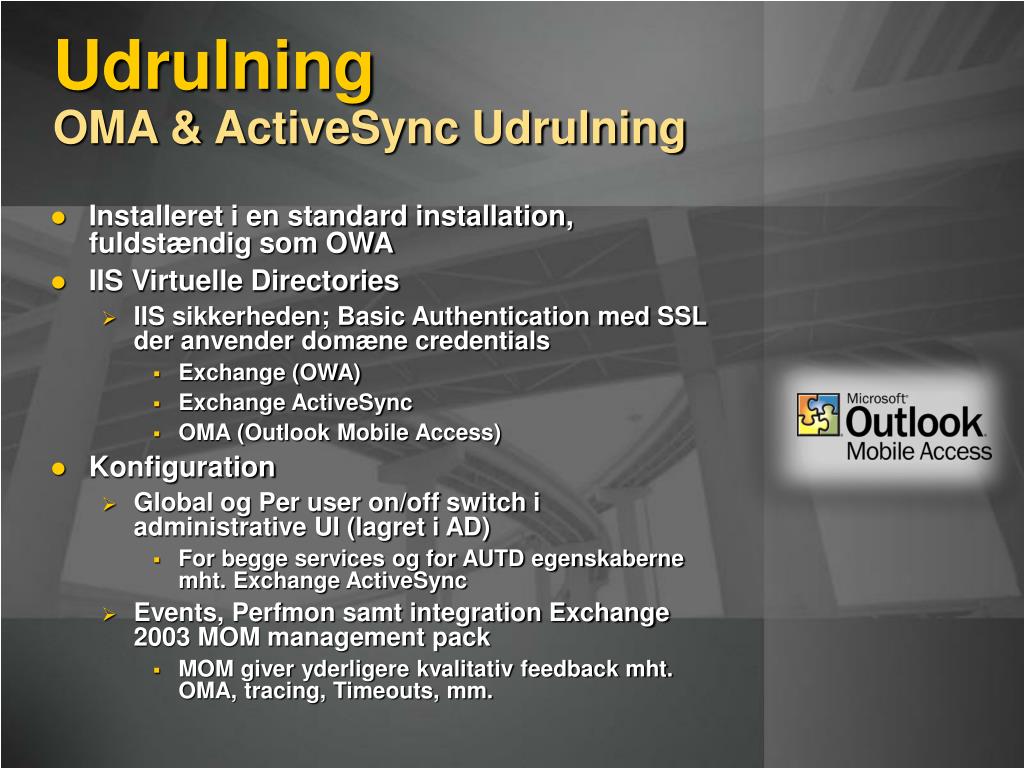 Udrulning
OMA & ActiveSync Udrulning

Installeret i en standard installation, fuldstændig som OWA
IIS Virtuelle Directories
IIS sikkerheden; Basic Authentication med SSL der anvender domæne credentials
Exchange (OWA)
Exchange ActiveSync
OMA (Outlook Mobile Access)
Konfiguration
Global og Per user on/off switch i administrative UI (lagret i AD)
For begge services og for AUTD egenskaberne mht. Exchange ActiveSync
Events, Perfmon samt integration Exchange 2003 MOM management pack
MOM giver yderligere kvalitativ feedback mht. OMA, tracing, Timeouts, mm.

Microsoft Outlook Mobile Access